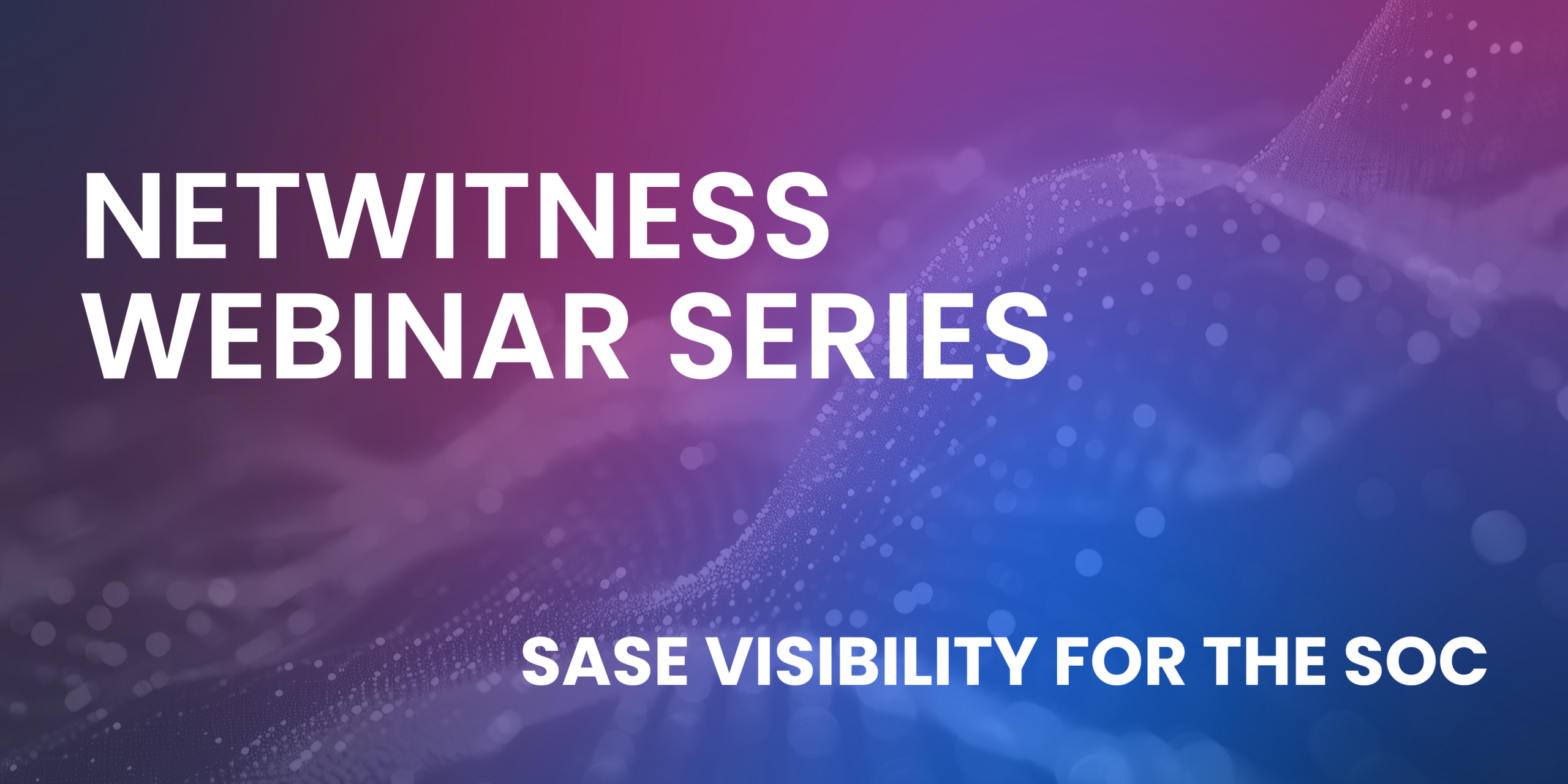 NETWITNESS WEBINAR SERIES

SASE VISIBILITY FOR THE SOC